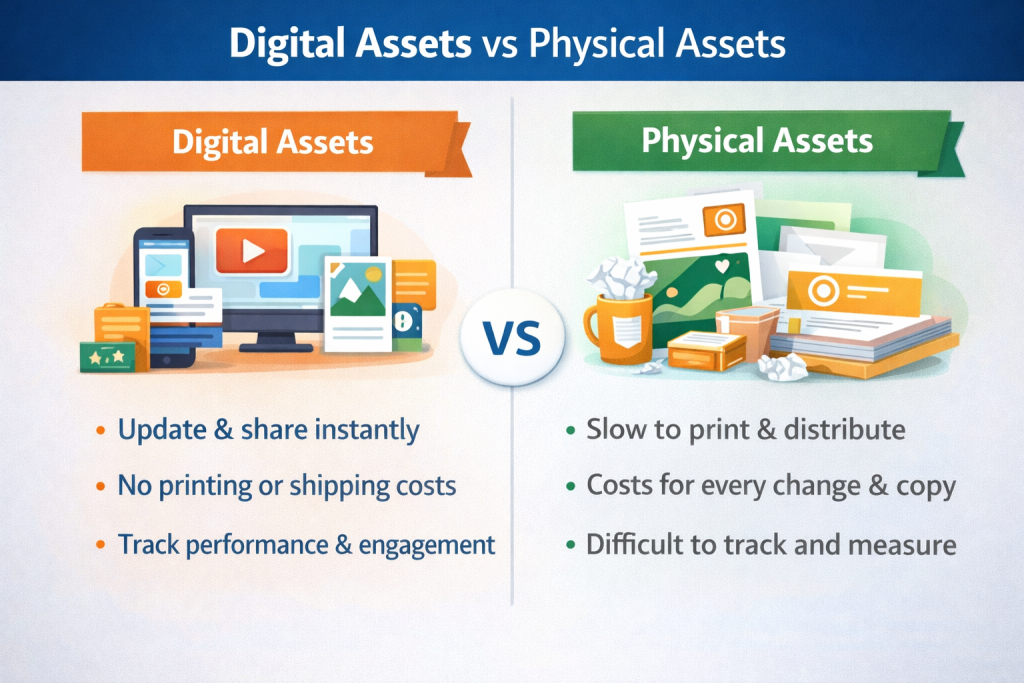 Digital Assets vs Physical Assets

Digital Assets

• Update & share instantly
• No printing or shipping costs
• Track performance & engagement

VS

Physical Assets

• Slow to print & distribute
• Costs for every change & copy
• Difficult to track and measure